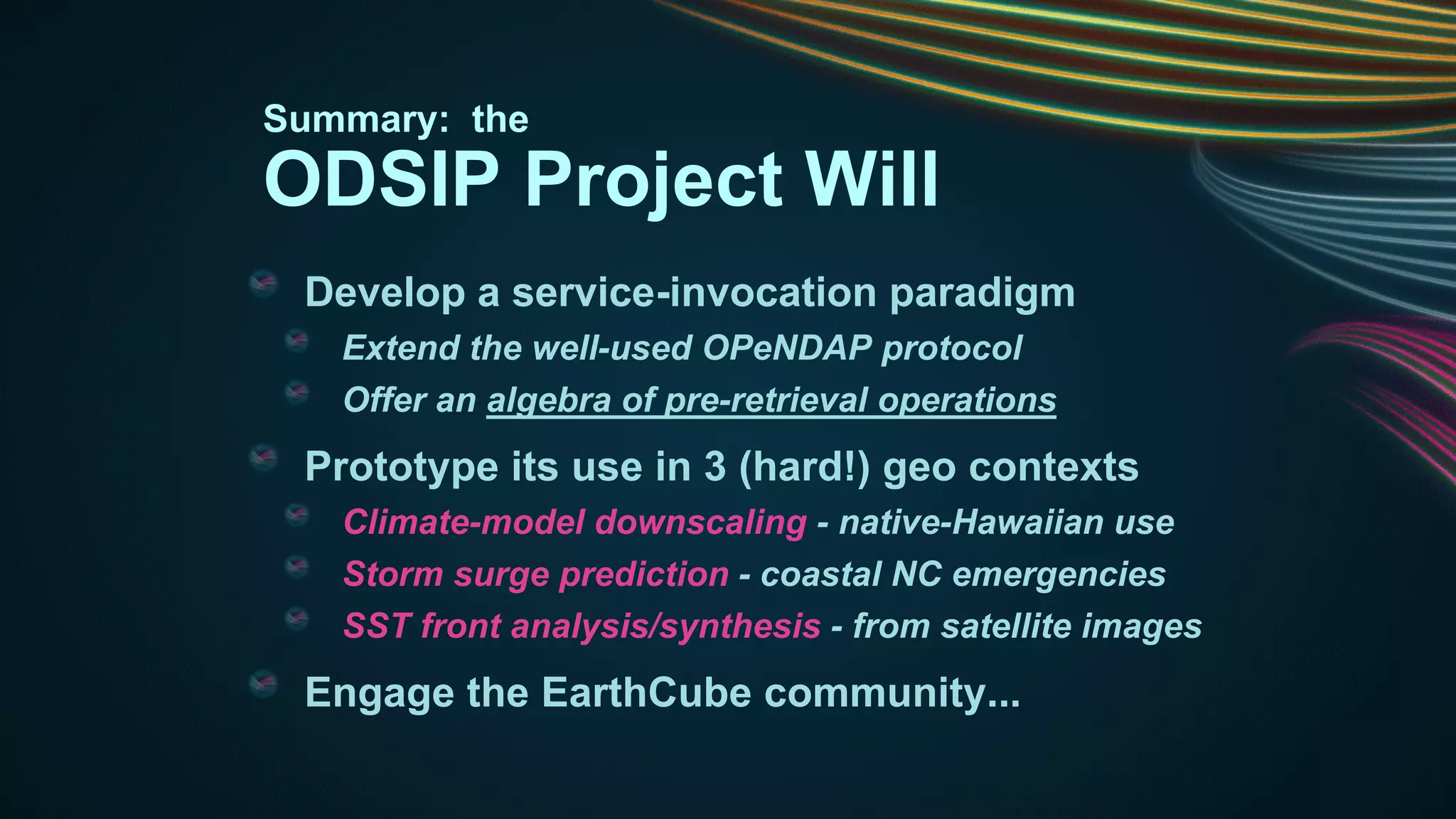 Summary: the
ODSIP Project Will

Develop a service-invocation paradigm

Extend the well-used OPeNDAP protocol

Offer an algebra of pre-retrieval operations

Prototype its use in 3 (hard!) geo contexts

Climate-model downscaling - native-Hawaiian use

Storm surge prediction - coastal NC emergencies

SST front analysis/synthesis - from satellite images

Engage the EarthCube community...